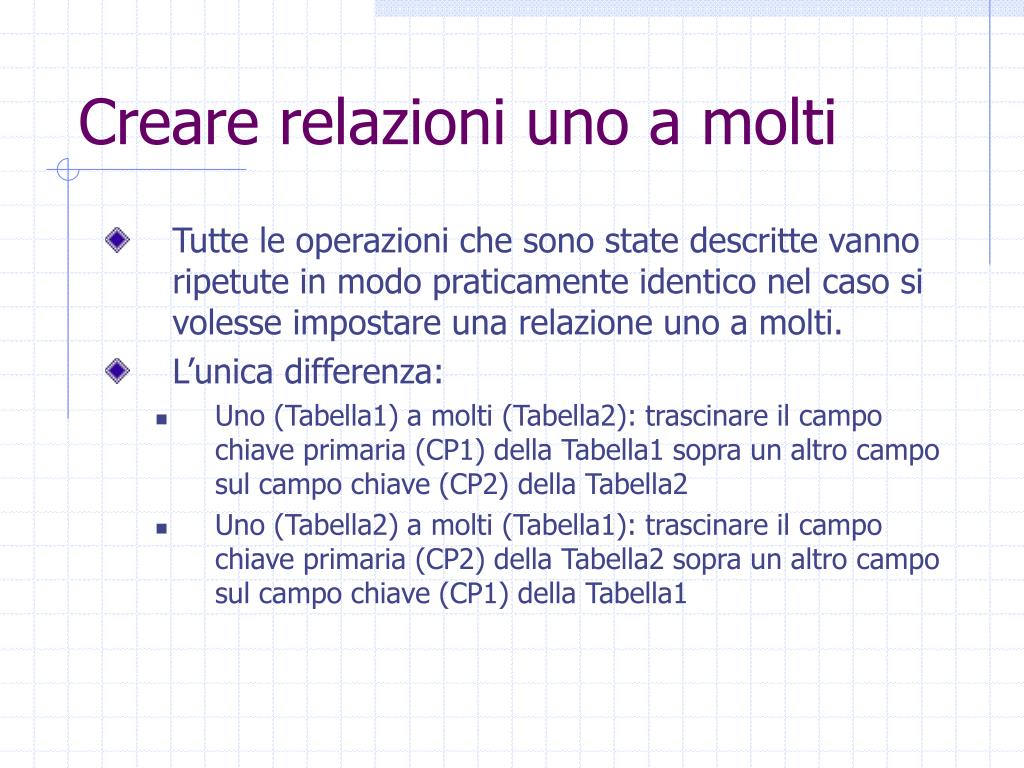 Creare relazioni uno a molti

Tutte le operazioni che sono state descritte vanno ripetute in modo praticamente identico nel caso si volesse impostare una relazione uno a molti.

L’unica differenza:

Uno (Tabella1) a molti (Tabella2): trascinare il campo chiave primaria (CP1) della Tabella1 sopra un altro campo sul campo chiave (CP2) della Tabella2

Uno (Tabella2) a molti (Tabella1): trascinare il campo chiave primaria (CP2) della Tabella2 sopra un altro campo sul campo chiave (CP1) della Tabella1